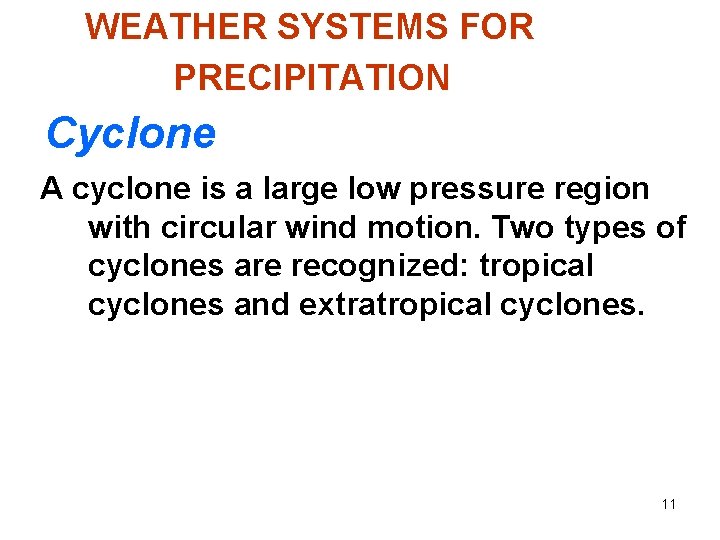 WEATHER SYSTEMS FOR PRECIPITATION

Cyclone

A cyclone is a large low pressure region with circular wind motion. Two types of cyclones are recognized: tropical cyclones and extratropical cyclones.

11